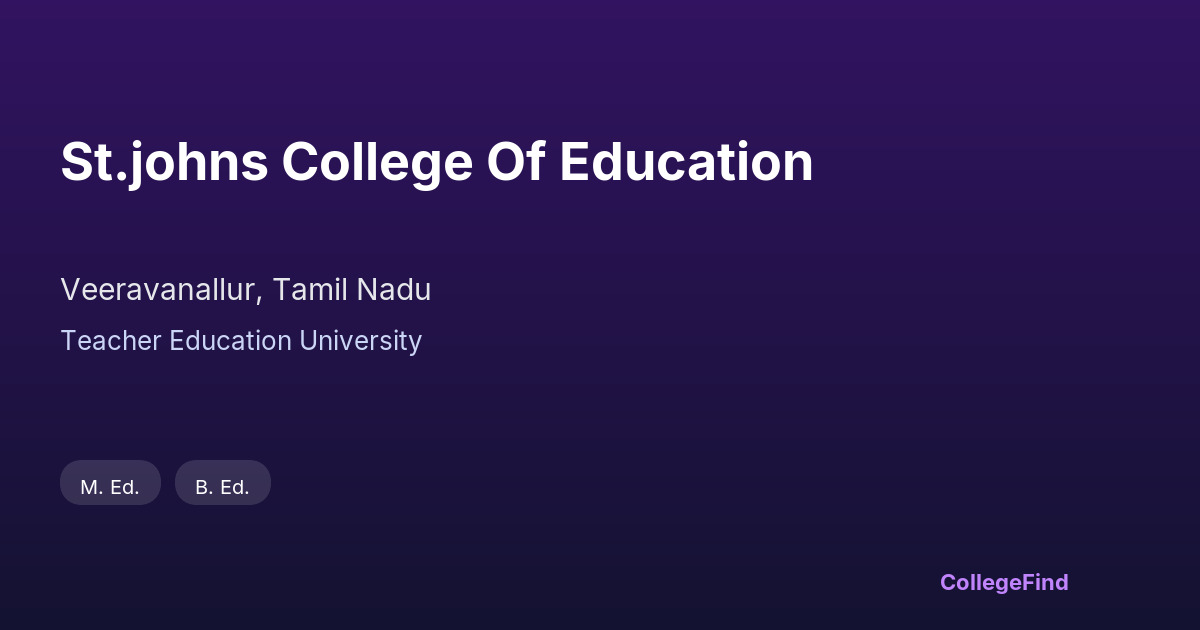 St.johns College Of Education

Veeravanallur, Tamil Nadu

Teacher Education University

M. Ed.

B. Ed.

CollegeFind